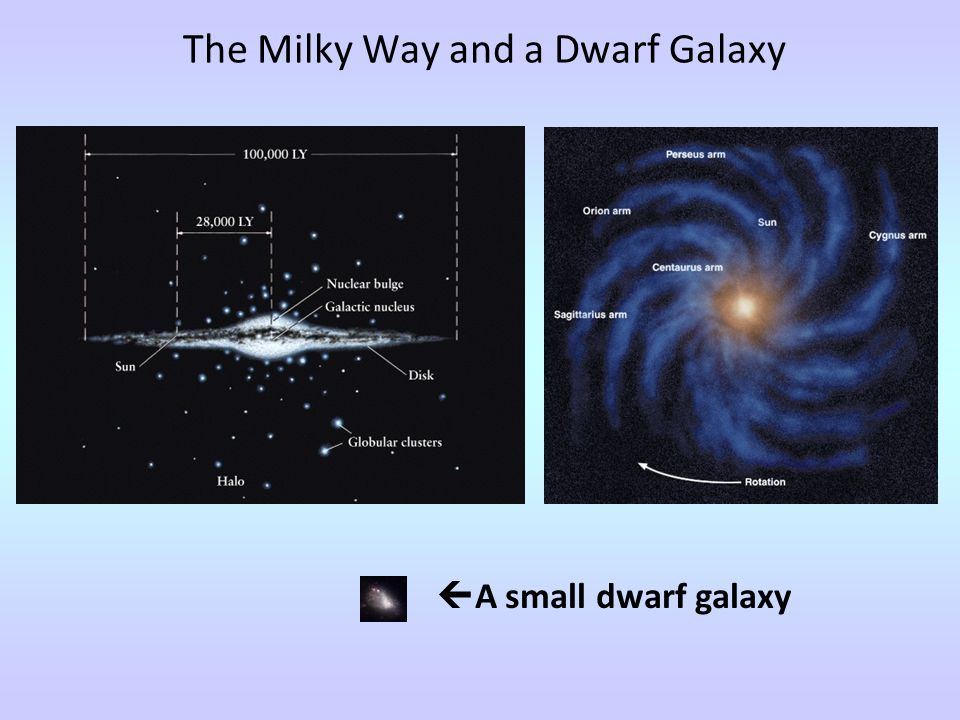 The Milky Way and a Dwarf Galaxy

100,000 LY
28,000 LY
Nuclear bulge
Galactic nucleus
Sun
Disk
Globular clusters
Halo

Perseus arm
Orion arm
Sun
Cygnus arm
Centaurus arm
Sagittarius arm
Rotation

←A small dwarf galaxy